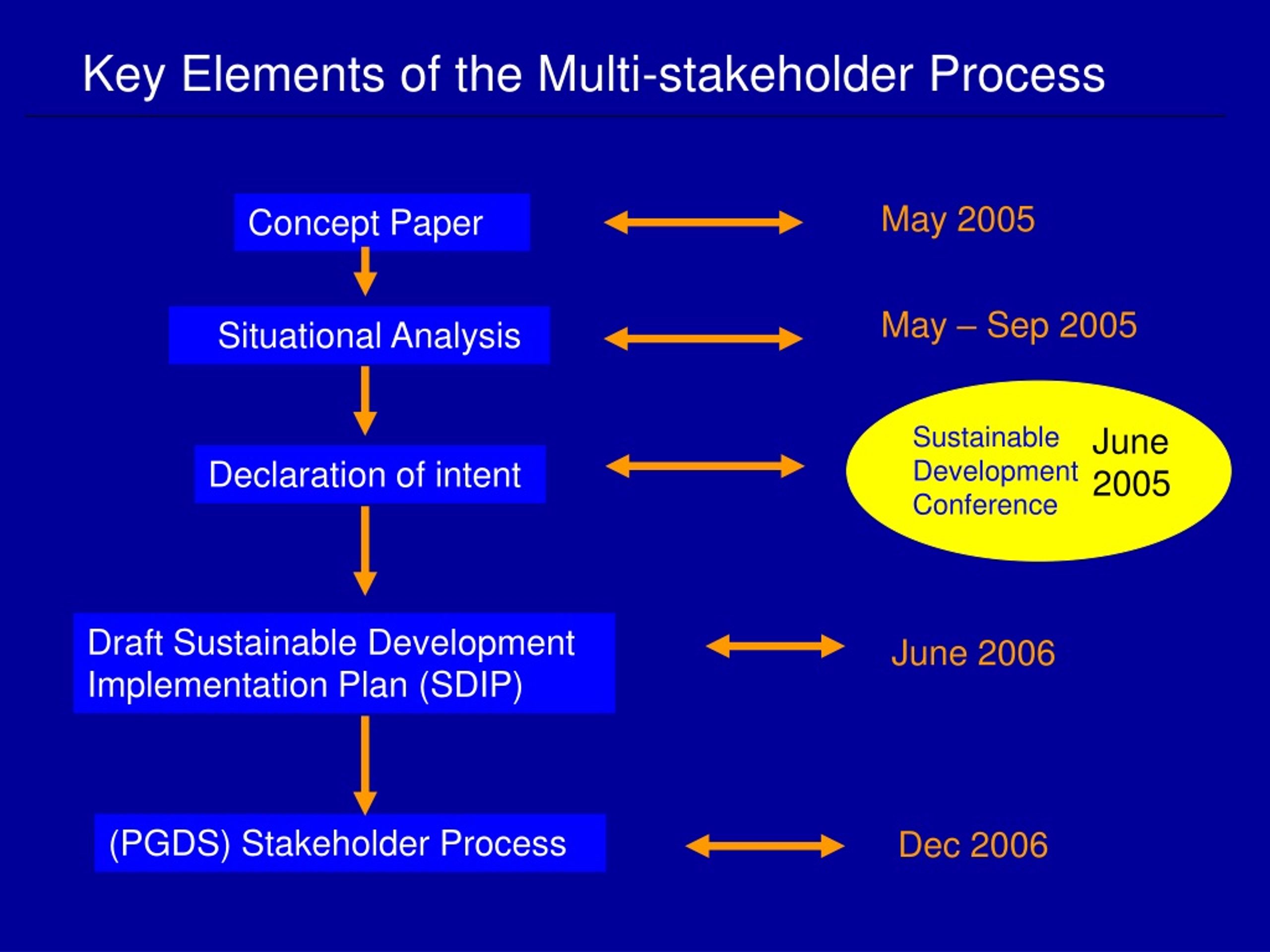 Key Elements of the Multi-stakeholder Process

Concept Paper

May 2005

Situational Analysis

May – Sep 2005

Declaration of intent

Sustainable Development Conference

June 2005

Draft Sustainable Development Implementation Plan (SDIP)

June 2006

(PGDS) Stakeholder Process

Dec 2006